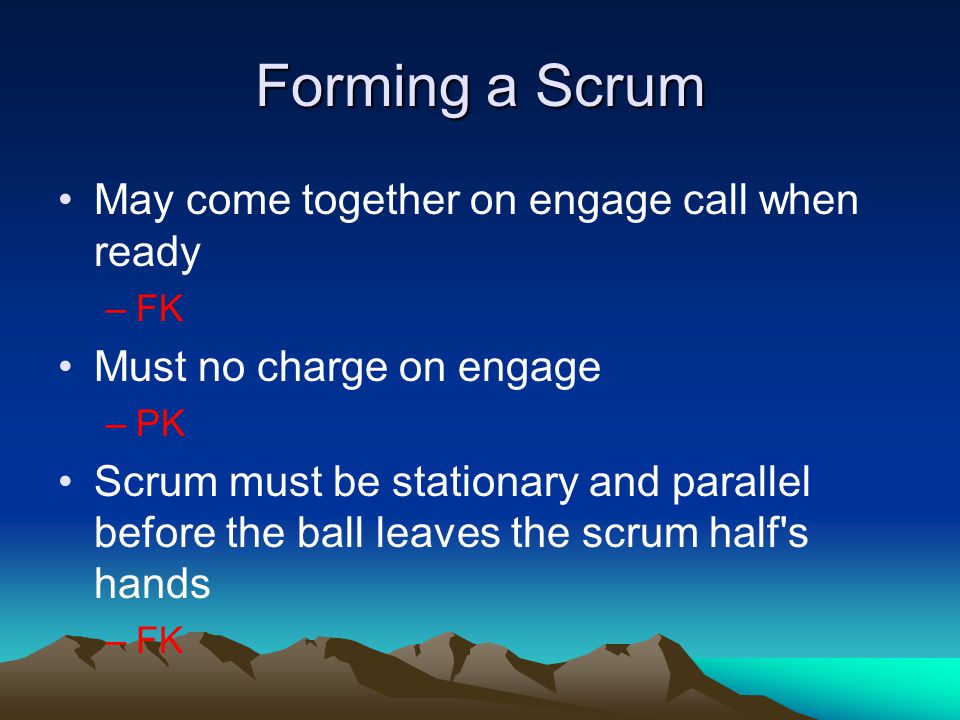 Forming a Scrum

• May come together on engage call when ready
  – FK
• Must no charge on engage
  – PK
• Scrum must be stationary and parallel before the ball leaves the scrum half's hands
  – FK